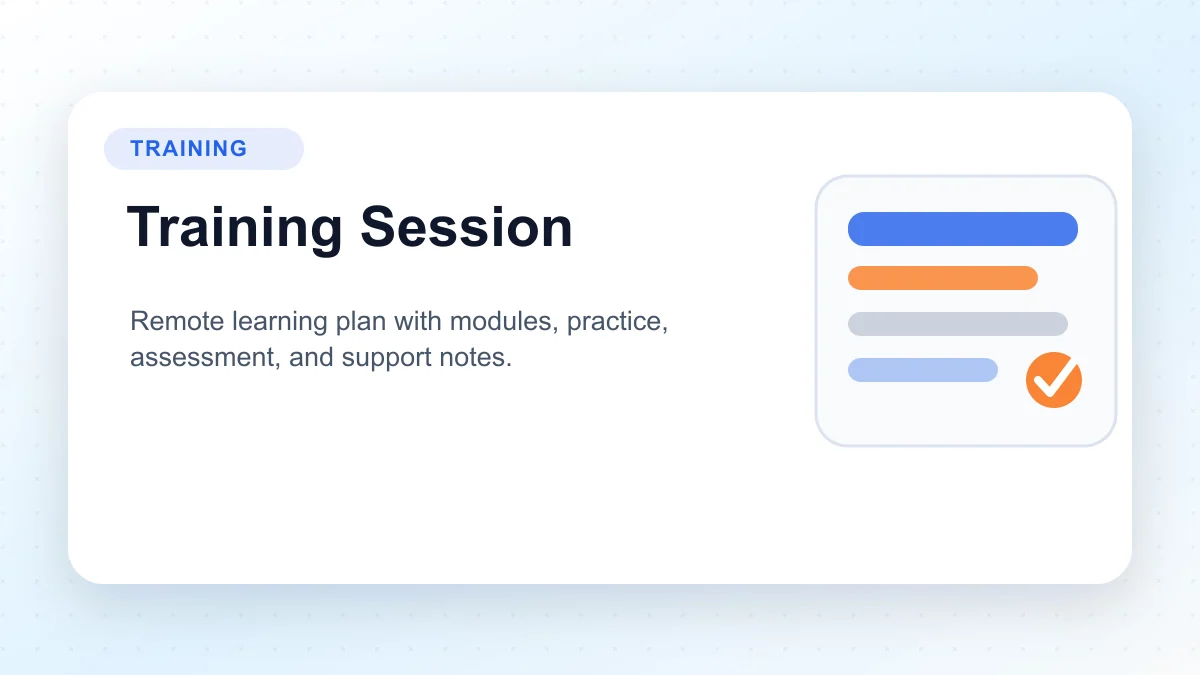 TRAINING

Training Session

Remote learning plan with modules, practice, assessment, and support notes.